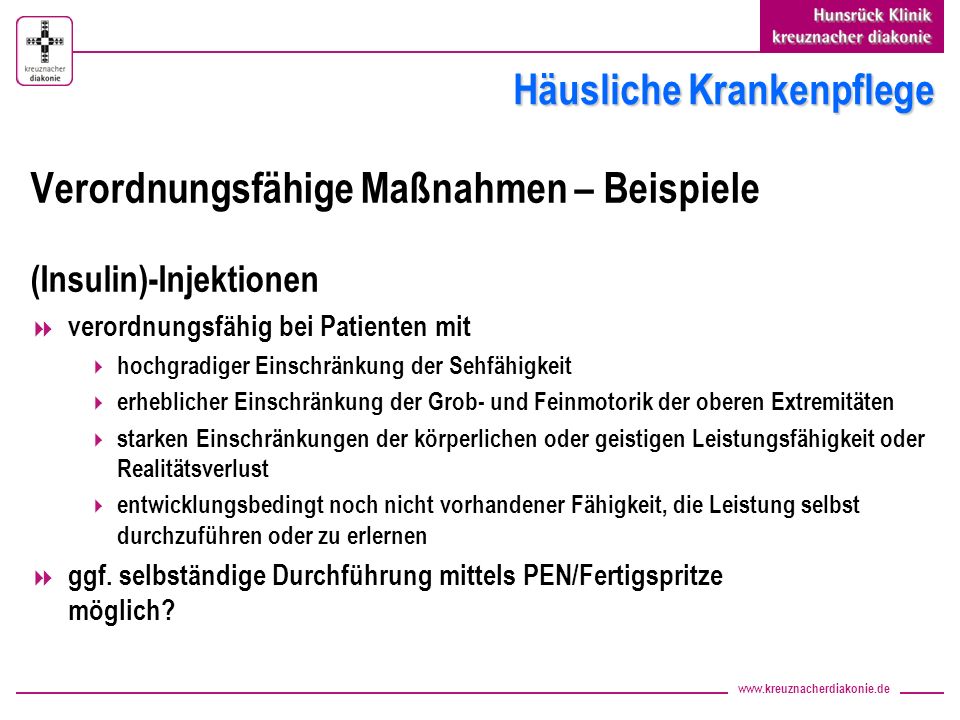 kreuznacher diakonie

Hunsrück Klinik
kreuznacher diakonie

Häusliche Krankenpflege

Verordnungsfähige Maßnahmen – Beispiele

(Insulin)-Injektionen

verordnungsfähig bei Patienten mit

hochgradiger Einschränkung der Sehfähigkeit

erheblicher Einschränkung der Grob- und Feinmotorik der oberen Extremitäten

starken Einschränkungen der körperlichen oder geistigen Leistungsfähigkeit oder Realitätsverlust

entwicklungsbedingt noch nicht vorhandener Fähigkeit, die Leistung selbst durchzuführen oder zu erlernen

ggf. selbständige Durchführung mittels PEN/Fertigspritze möglich?

www.kreuznacherdiakonie.de